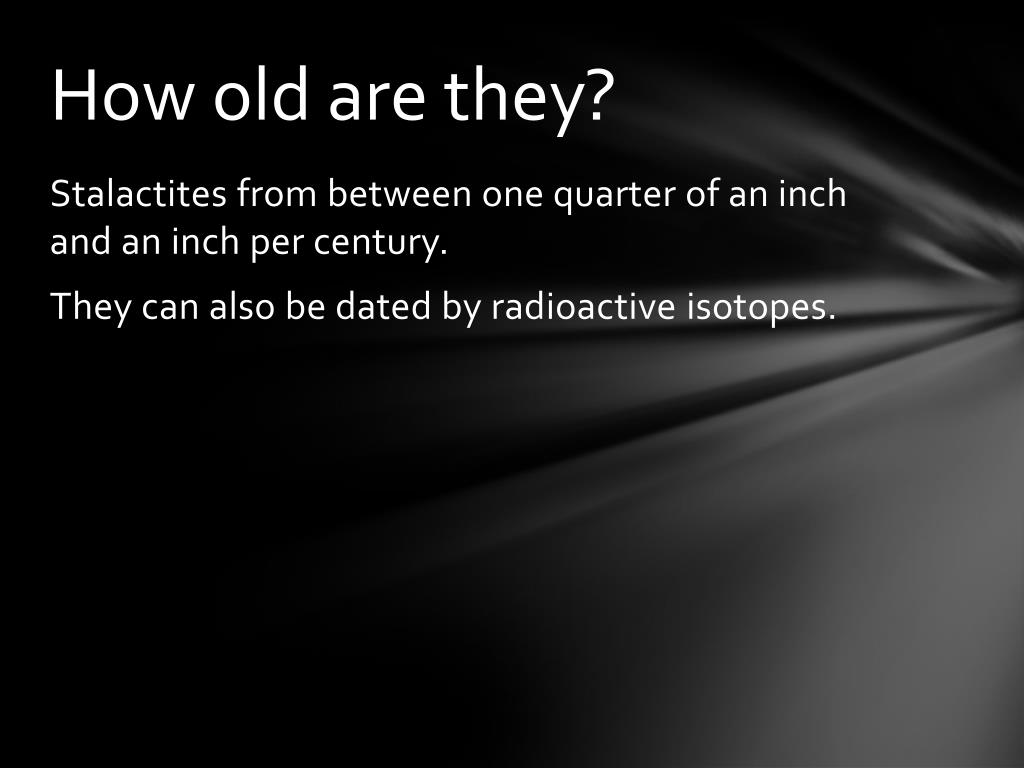 How old are they?

Stalactites from between one quarter of an inch and an inch per century.

They can also be dated by radioactive isotopes.